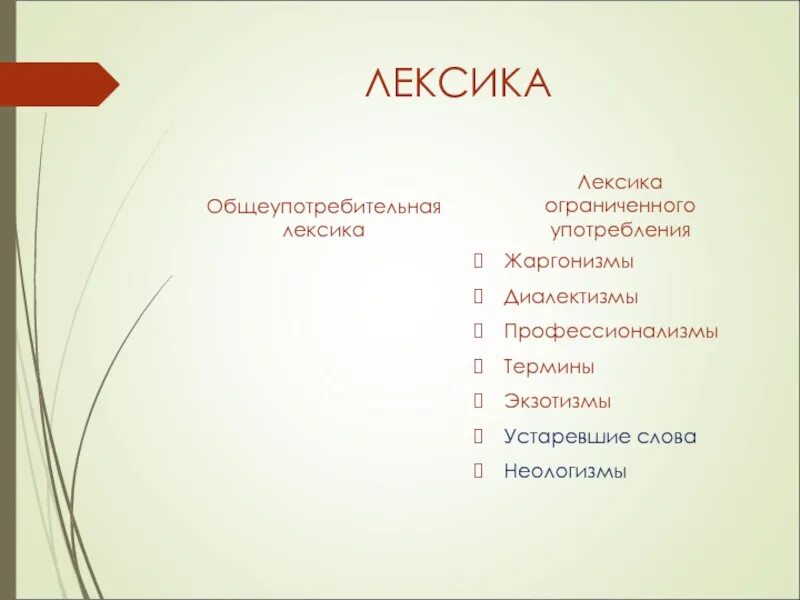 ЛЕКСИКА

Общеупотребительная лексика

Лексика ограниченного употребления

Жаргонизмы

Диалектизмы

Профессионализмы

Термины

Экзотизмы

Устаревшие слова

Неологизмы